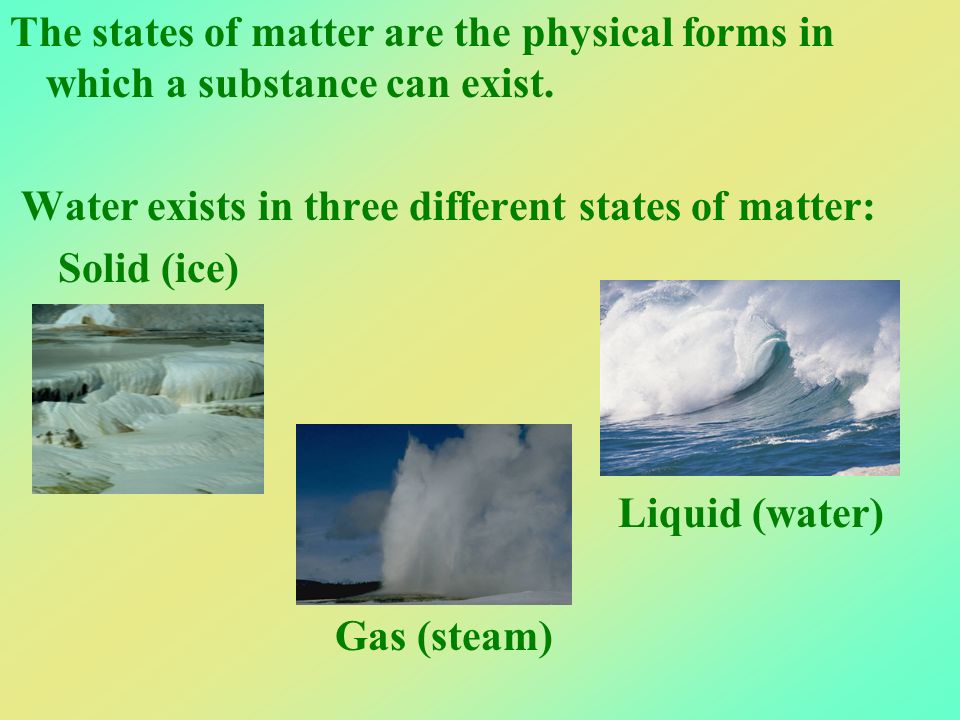 The states of matter are the physical forms in which a substance can exist.

Water exists in three different states of matter:

Solid (ice)

Liquid (water)

Gas (steam)